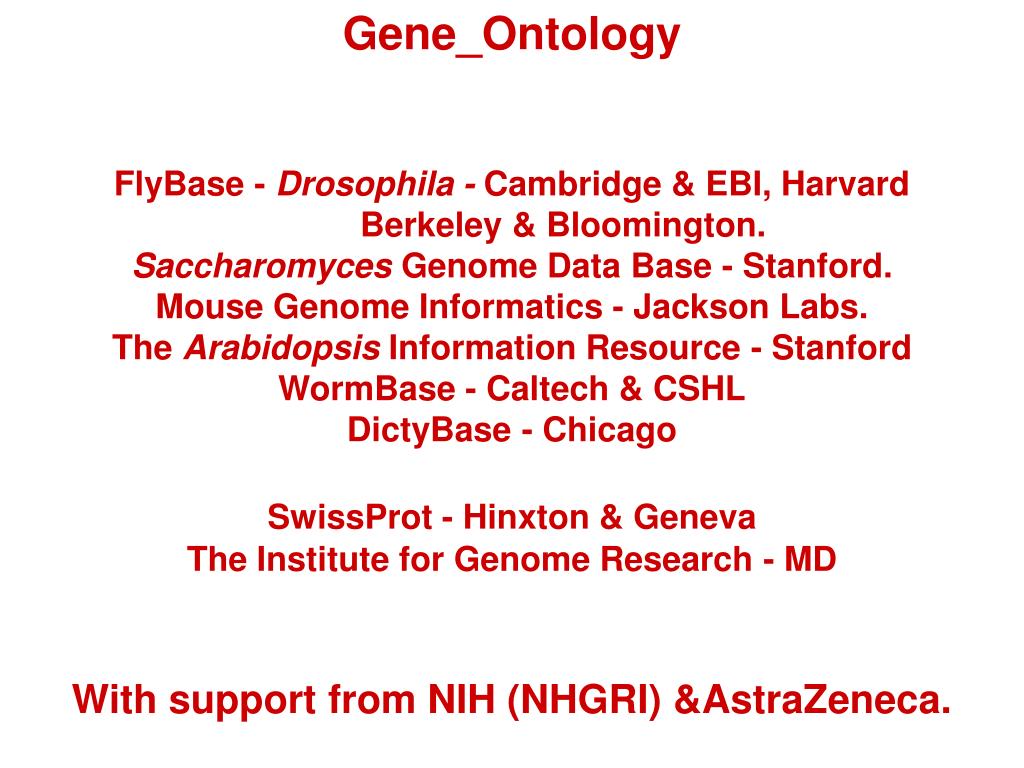 Gene_Ontology

FlyBase - Drosophila - Cambridge & EBI, Harvard Berkeley & Bloomington.
Saccharomyces Genome Data Base - Stanford.
Mouse Genome Informatics - Jackson Labs.
The Arabidopsis Information Resource - Stanford
WormBase - Caltech & CSHL
DictyBase - Chicago

SwissProt - Hinxton & Geneva
The Institute for Genome Research - MD

With support from NIH (NHGRI) &AstraZeneca.